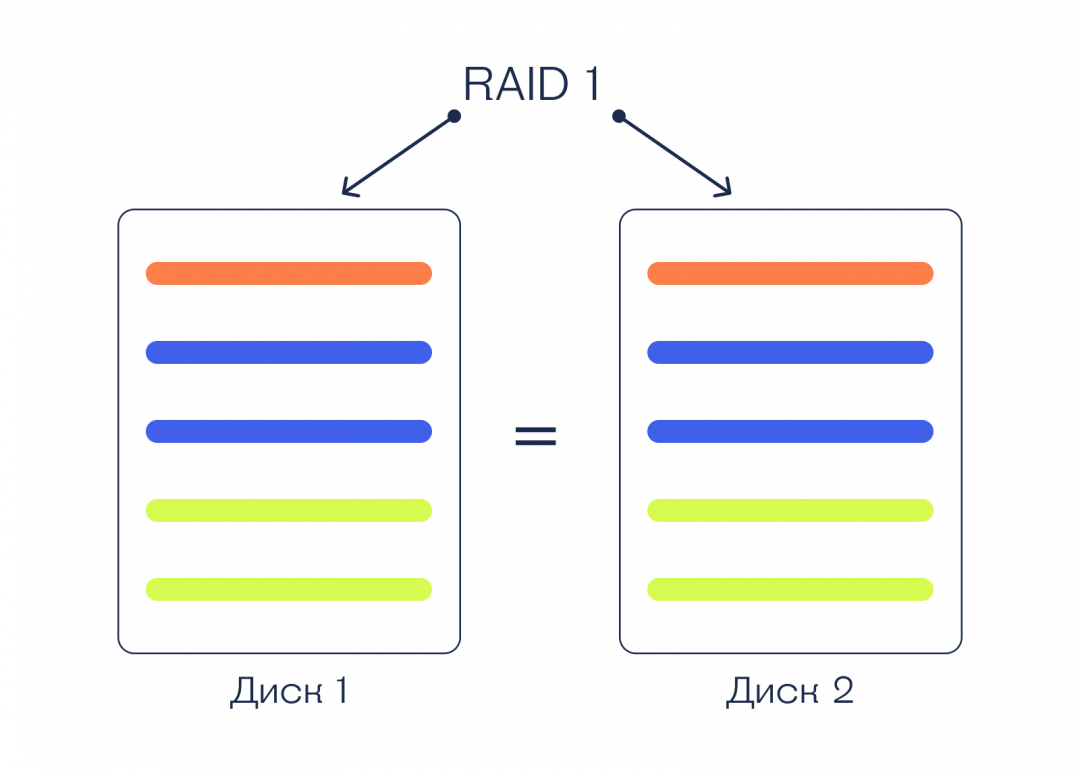 RAID 1

=

Диск 1

Диск 2